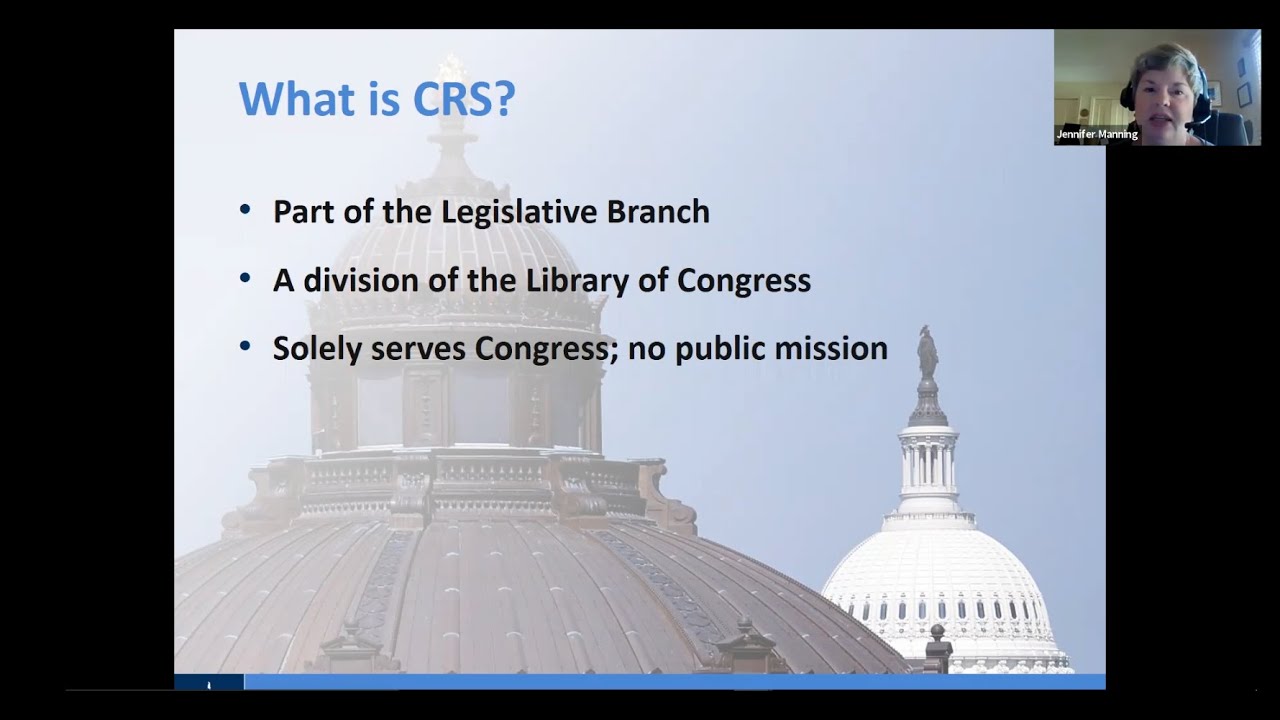 What is CRS?

• Part of the Legislative Branch
• A division of the Library of Congress
• Solely serves Congress; no public mission

Jennifer Manning